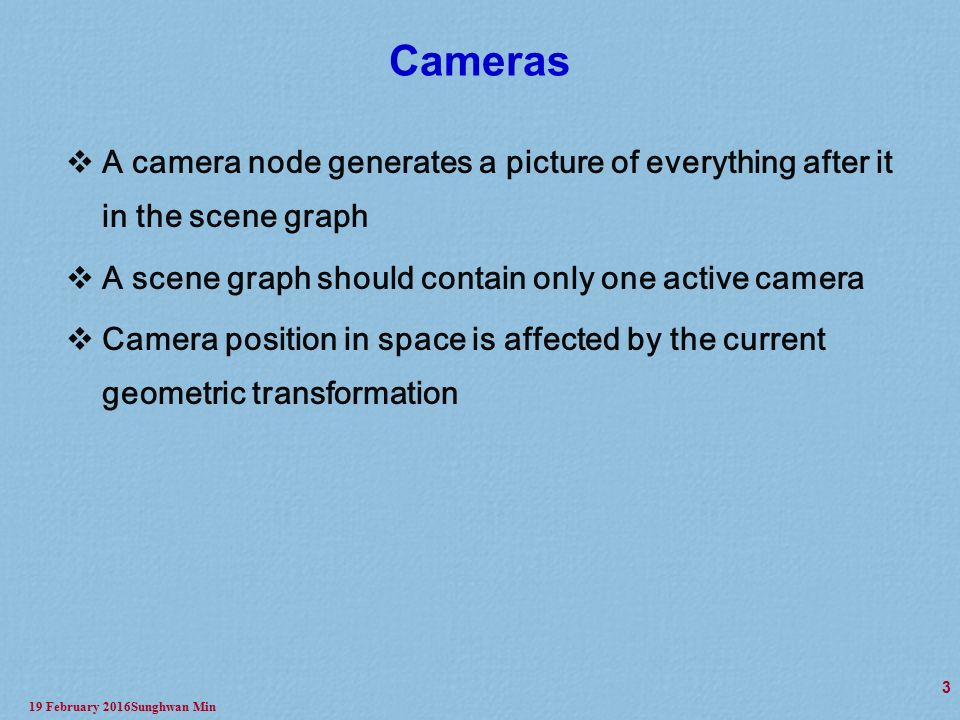 Cameras

❖ A camera node generates a picture of everything after it in the scene graph

❖ A scene graph should contain only one active camera

❖ Camera position in space is affected by the current geometric transformation

3

19 February 2016Sunghwan Min